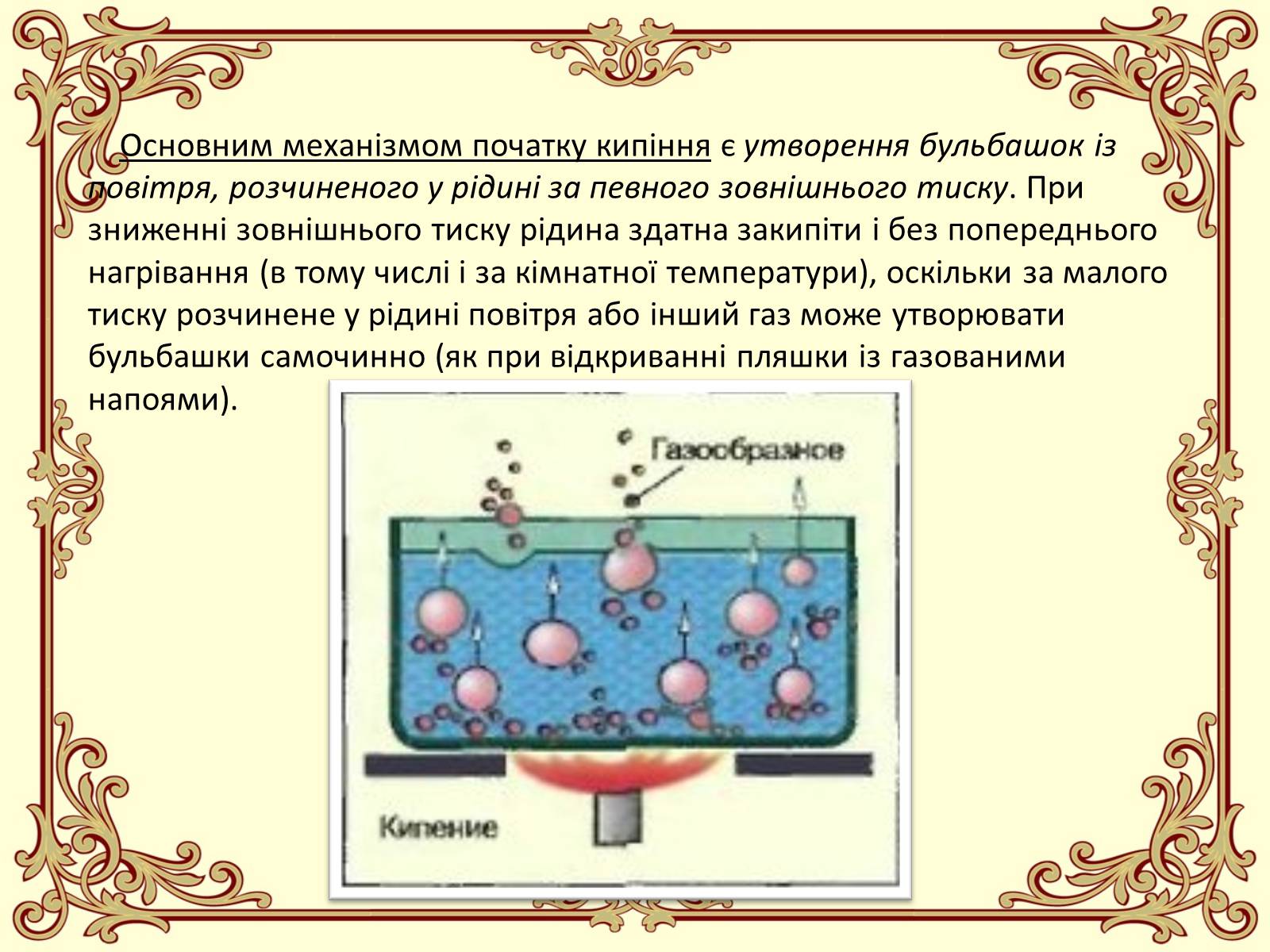 Основним механізмом початку кипіння є утворення бульбашок із повітря, розчиненого у рідині за певного зовнішнього тиску. При зниженні зовнішнього тиску рідина здатна закипіти і без попереднього нагрівання (в тому числі і за кімнатної температури), оскільки за малого тиску розчинене у рідині повітря або інший газ може утворювати бульбашки самочинно (як при відкриванні пляшки із газованими напоями).

Газообразное

Кипение